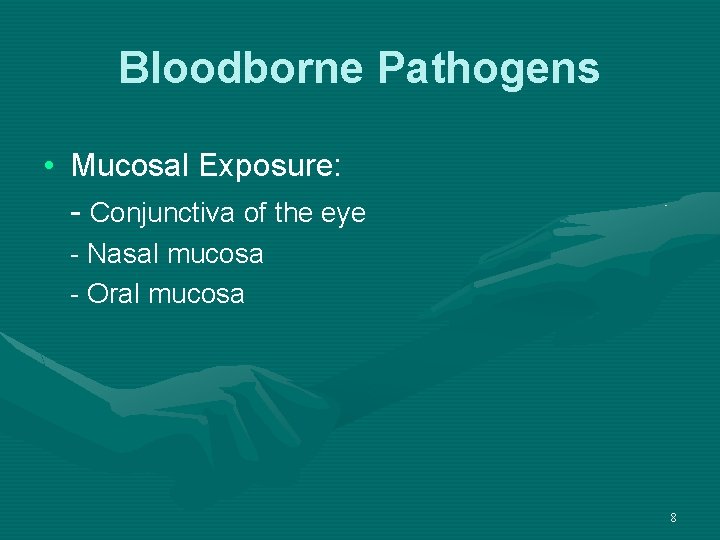 Bloodborne Pathogens

• Mucosal Exposure:
- Conjunctiva of the eye
- Nasal mucosa
- Oral mucosa

8